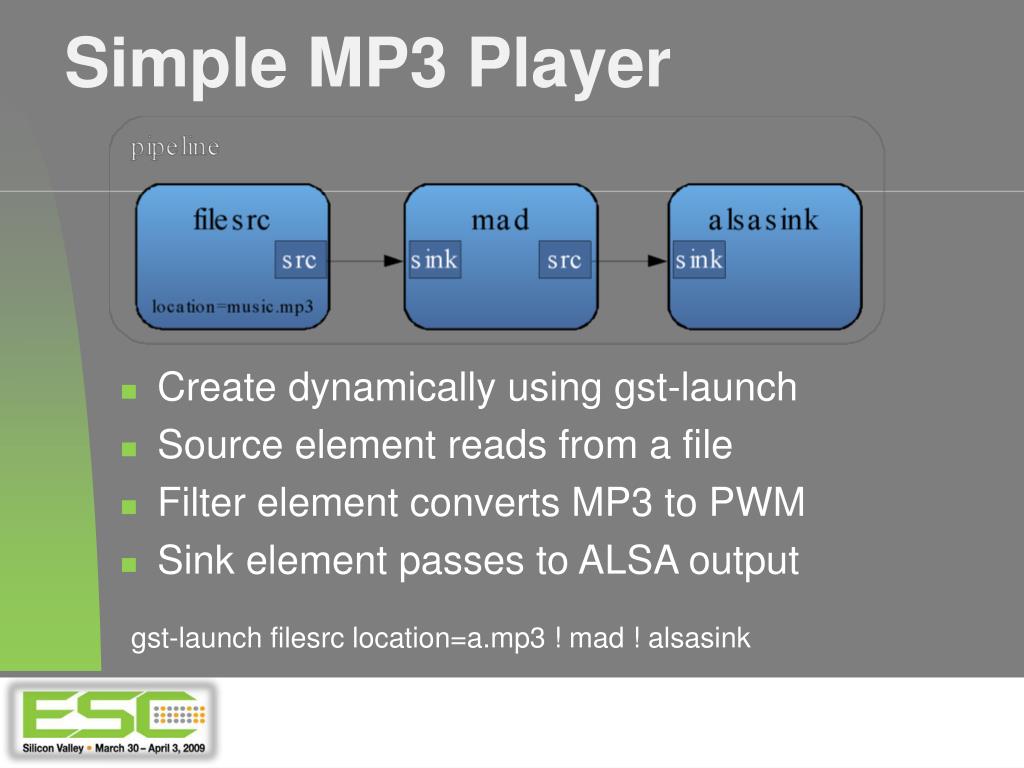 Simple MP3 Player

pipeline

filesrc
src
location=music.mp3

mad
sink
src

alsasink
sink

- Create dynamically using gst-launch
- Source element reads from a file
- Filter element converts MP3 to PWM
- Sink element passes to ALSA output

gst-launch filesrc location=a.mp3 ! mad ! alsasink

ESC
Silicon Valley • March 30 – April 3, 2009